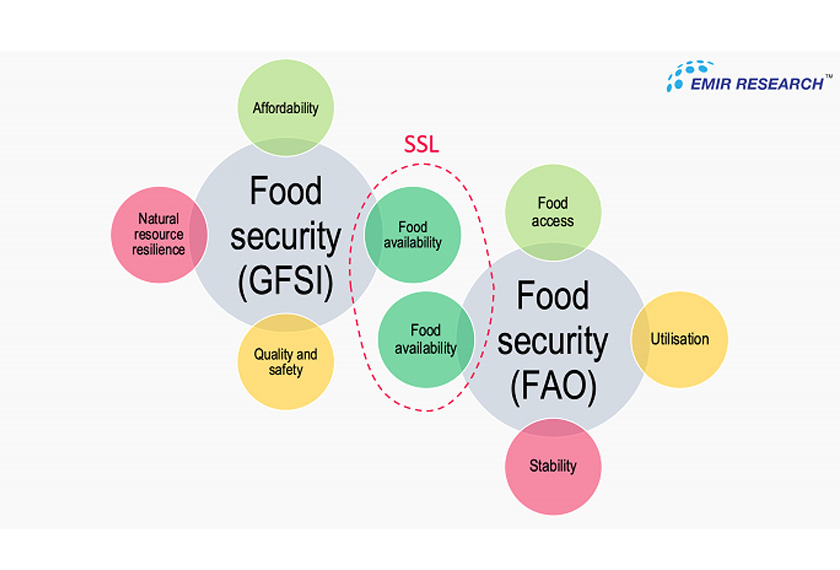 EMIR RESEARCH™

Affordability

Natural resource resilience

Food security (GFSI)

Quality and safety

SSL

Food availability

Food availability

Food access

Food security (FAO)

Utilisation

Stability